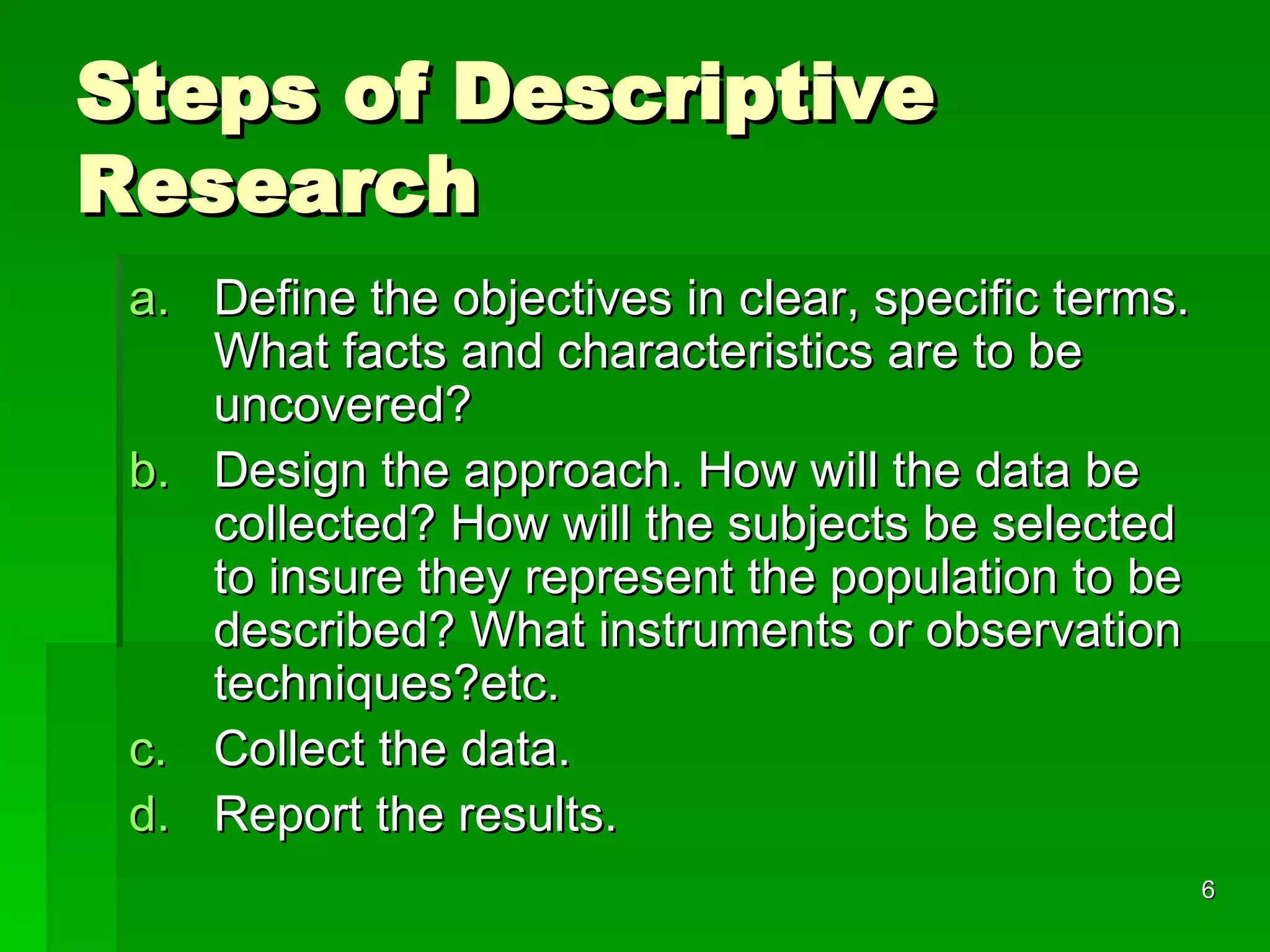 Steps of Descriptive Research

a. Define the objectives in clear, specific terms. What facts and characteristics are to be uncovered?

b. Design the approach. How will the data be collected? How will the subjects be selected to insure they represent the population to be described? What instruments or observation techniques?etc.

c. Collect the data.

d. Report the results.

6